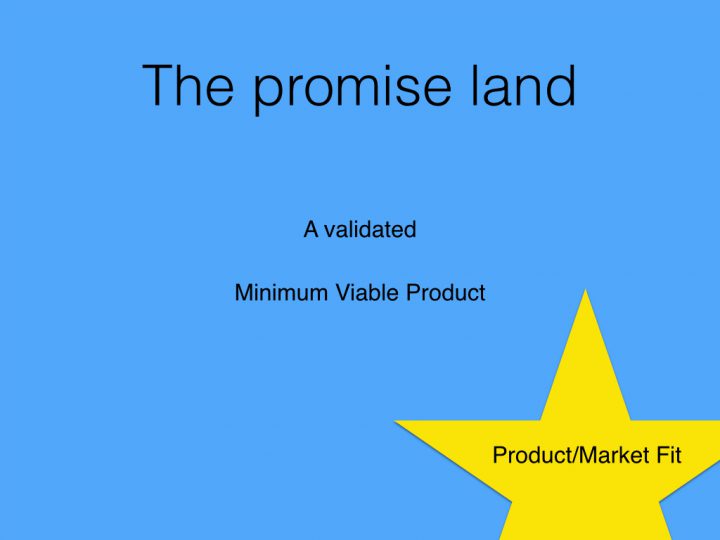 The promise land

A validated

Minimum Viable Product

Product/Market Fit